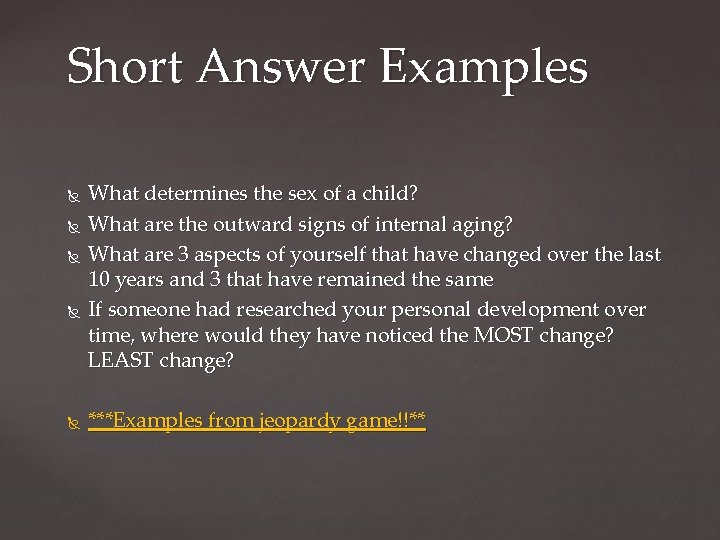 Short Answer Examples

What determines the sex of a child?

What are the outward signs of internal aging?

What are 3 aspects of yourself that have changed over the last 10 years and 3 that have remained the same

If someone had researched your personal development over time, where would they have noticed the MOST change? LEAST change?

\*\*\*Examples from jeopardy game!!\*\*